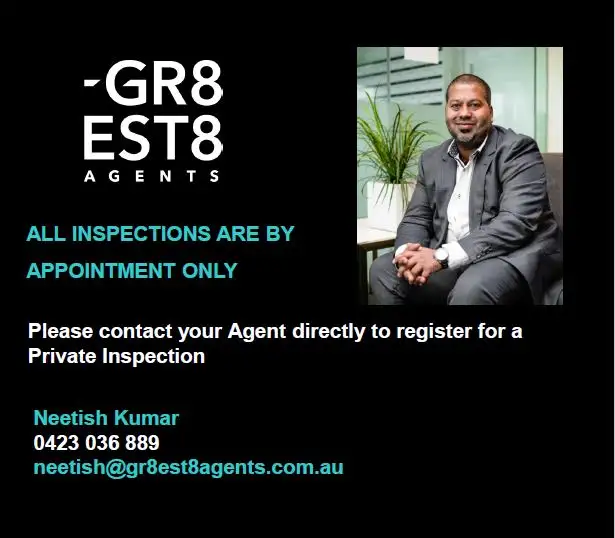 -GR8
EST8
AGENTS

ALL INSPECTIONS ARE BY
APPOINTMENT ONLY

Please contact your Agent directly to register for a Private Inspection

Neetish Kumar
0423 036 889
neetish@gr8est8agents.com.au